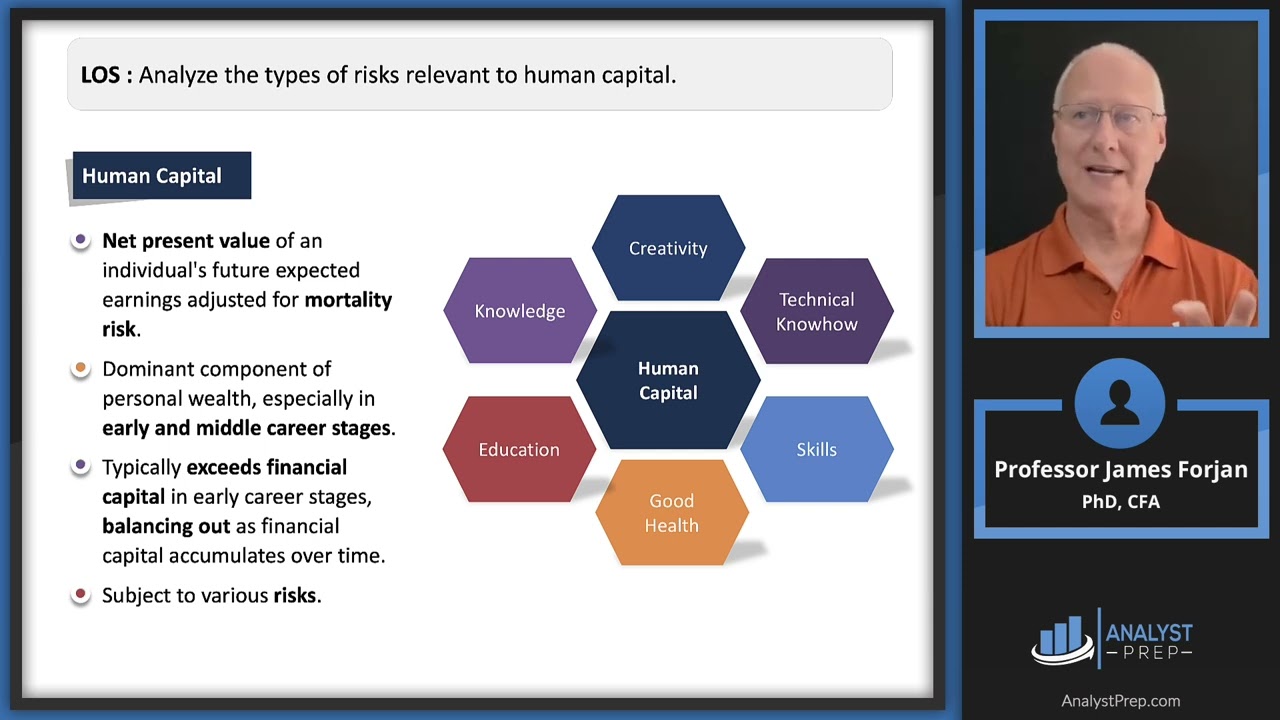 LOS : Analyze the types of risks relevant to human capital.

Human Capital

Net present value of an individual's future expected earnings adjusted for mortality risk.

Dominant component of personal wealth, especially in early and middle career stages.

Typically exceeds financial capital in early career stages, balancing out as financial capital accumulates over time.

Subject to various risks.

Creativity

Knowledge

Technical Knowhow

Human Capital

Education

Skills

Good Health

Professor James Forjan
PhD, CFA

ANALYST PREP

AnalystPrep.com